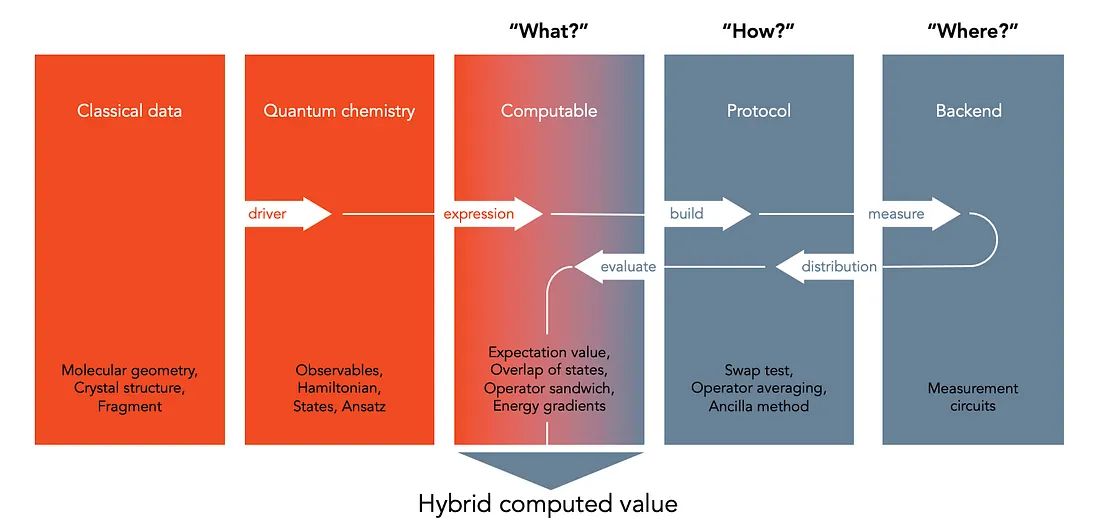 "What?"
"How?"
"Where?"

Classical data
Quantum chemistry
Computable
Protocol
Backend

driver
expression
build
measure
evaluate
distribution

Molecular geometry, Crystal structure, Fragment

Observables, Hamiltonian, States, Ansatz

Expectation value, Overlap of states, Operator sandwich, Energy gradients

Swap test, Operator averaging, Ancilla method

Measurement circuits

Hybrid computed value